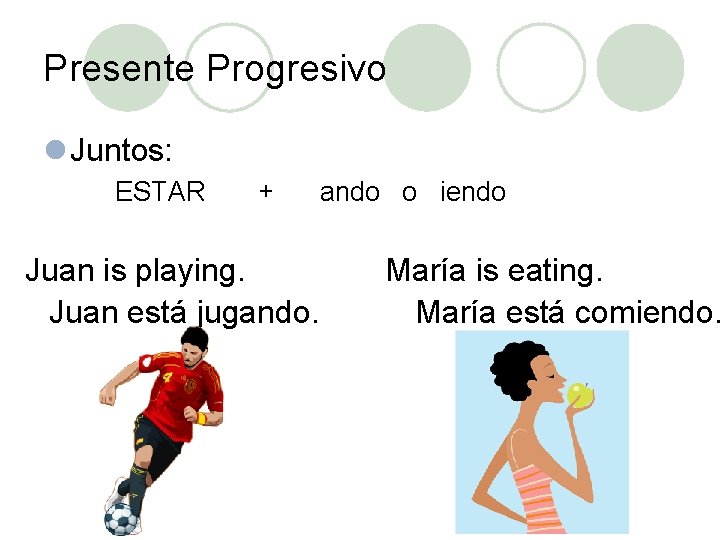 Presente Progresivo

Juntos:

ESTAR + ando o iendo

Juan is playing.

Juan está jugando.

María is eating.

María está comiendo.

4